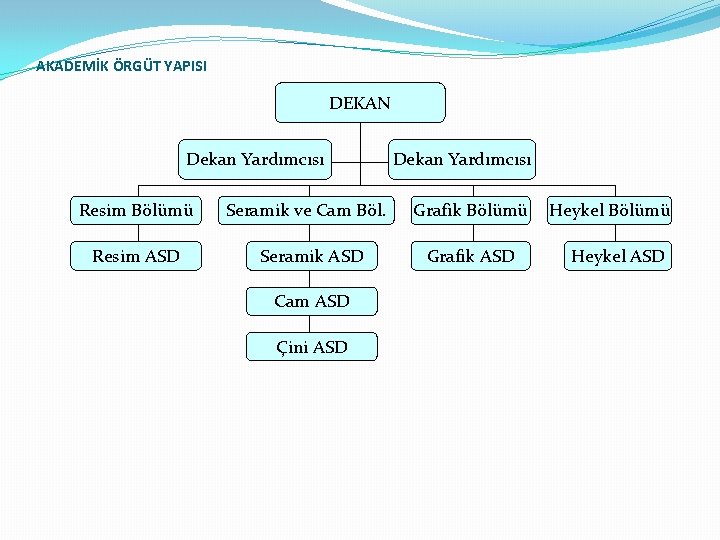 AKADEMİK ÖRGÜT YAPISI

DEKAN

Dekan Yardımcısı

Dekan Yardımcısı

Resim Bölümü

Seramik ve Cam Böl.

Grafik Bölümü

Heykel Bölümü

Resim ASD

Seramik ASD

Grafik ASD

Heykel ASD

Cam ASD

Çini ASD